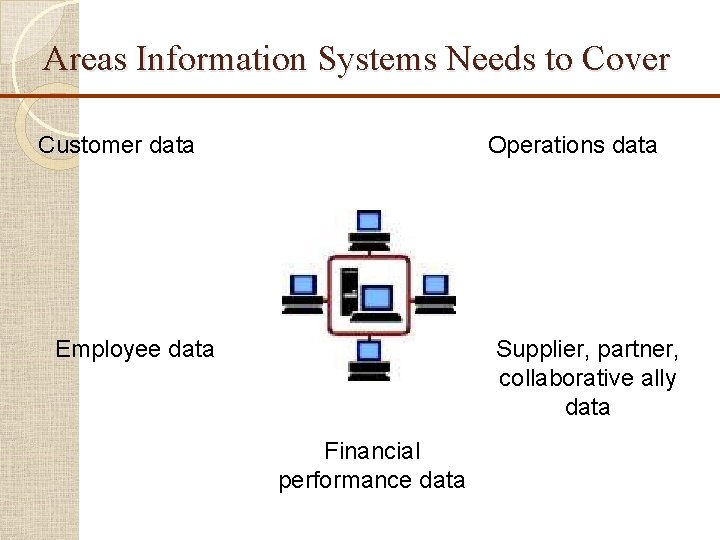 Areas Information Systems Needs to Cover

Customer data

Operations data

Employee data

Supplier, partner, collaborative ally data

Financial performance data